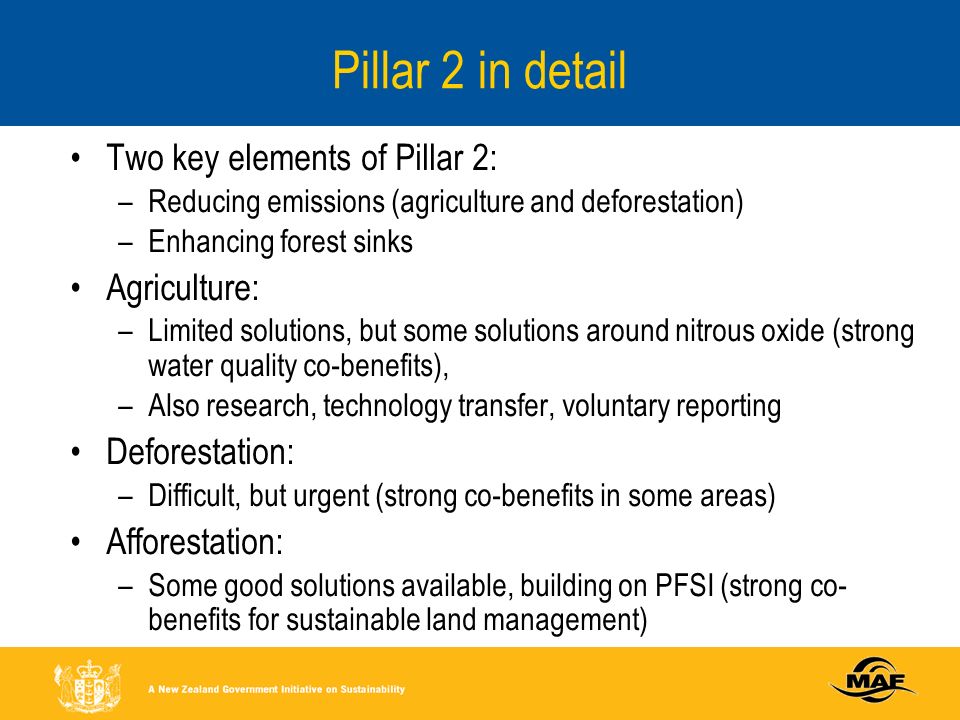 Pillar 2 in detail

• Two key elements of Pillar 2:
– Reducing emissions (agriculture and deforestation)
– Enhancing forest sinks

• Agriculture:
– Limited solutions, but some solutions around nitrous oxide (strong water quality co-benefits),
– Also research, technology transfer, voluntary reporting

• Deforestation:
– Difficult, but urgent (strong co-benefits in some areas)

• Afforestation:
– Some good solutions available, building on PFSI (strong co-benefits for sustainable land management)

A New Zealand Government Initiative on Sustainability

MAF